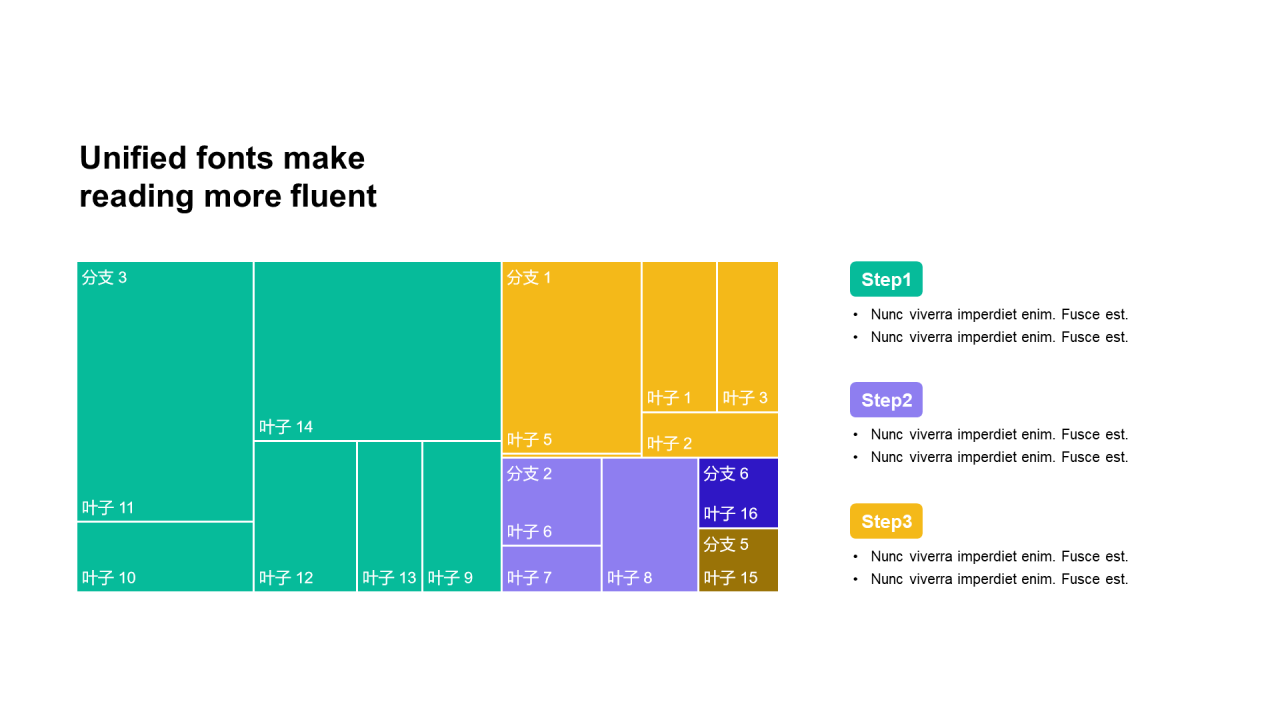 Unified fonts make reading more fluent

分支 3

叶子 11

叶子 10

叶子 14

叶子 12

叶子 13

叶子 9

分支 1

叶子 5

叶子 1

叶子 3

叶子 2

分支 2

叶子 6

叶子 7

叶子 8

分支 6

叶子 16

分支 5

叶子 15

Step1

• Nunc viverra imperdiet enim. Fusce est.
• Nunc viverra imperdiet enim. Fusce est.

Step2

• Nunc viverra imperdiet enim. Fusce est.
• Nunc viverra imperdiet enim. Fusce est.

Step3

• Nunc viverra imperdiet enim. Fusce est.
• Nunc viverra imperdiet enim. Fusce est.